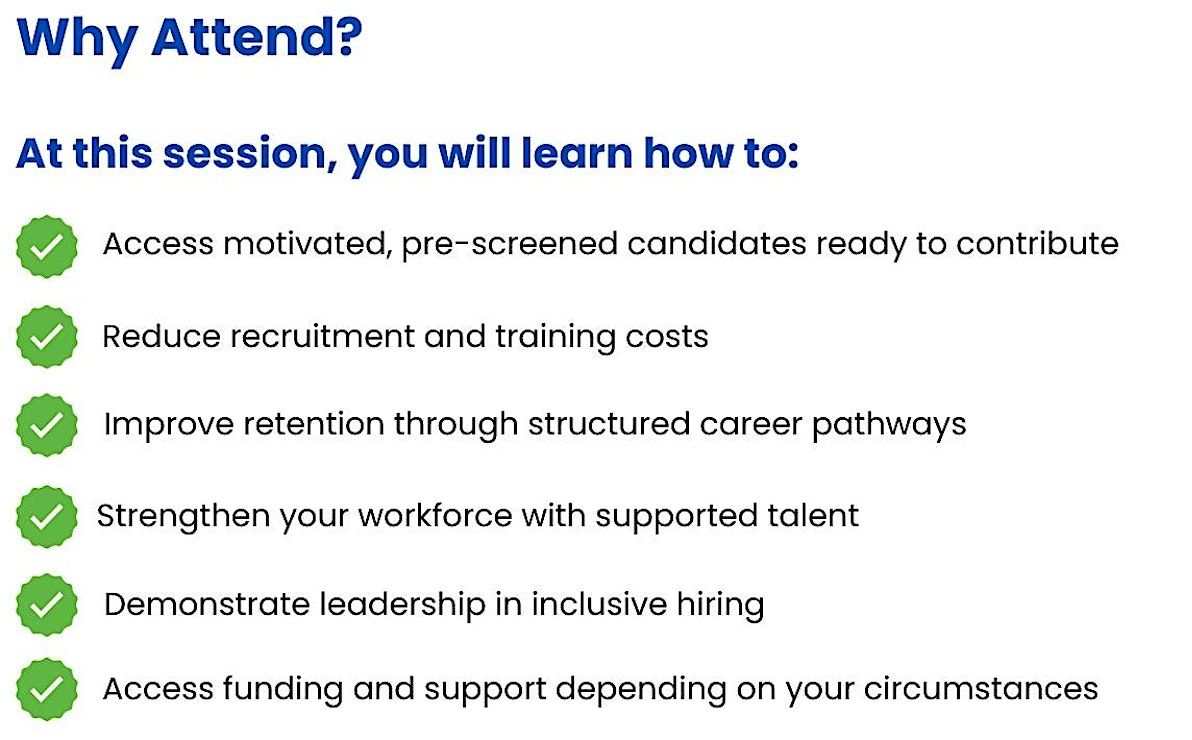 Why Attend?

At this session, you will learn how to:

Access motivated, pre-screened candidates ready to contribute

Reduce recruitment and training costs

Improve retention through structured career pathways

Strengthen your workforce with supported talent

Demonstrate leadership in inclusive hiring

Access funding and support depending on your circumstances